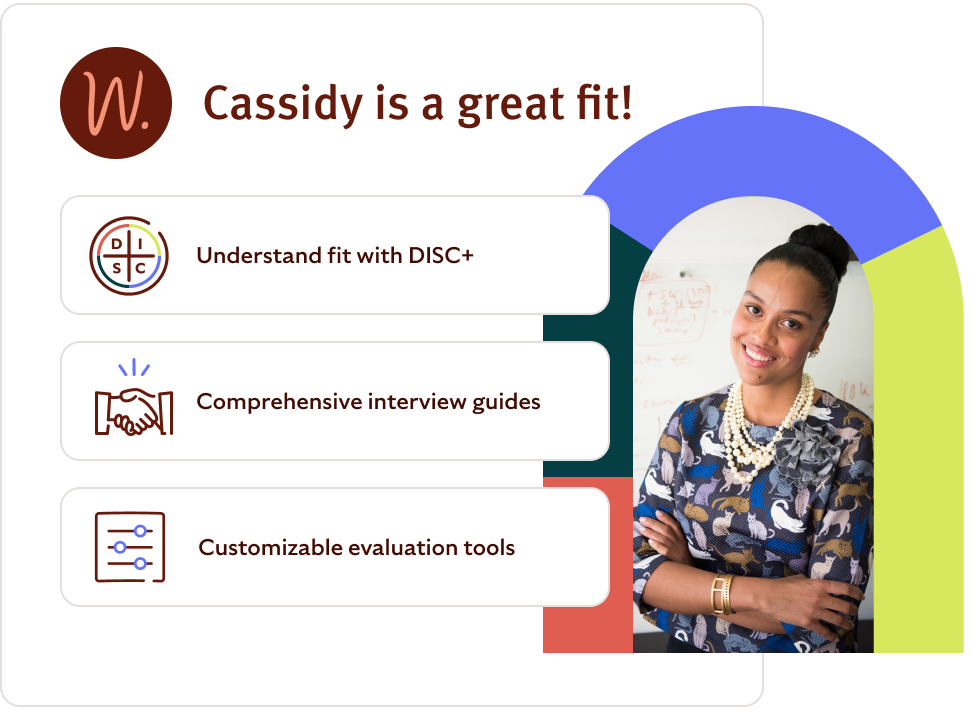 W.

Cassidy is a great fit!

D I S C

Understand fit with DISC+

Comprehensive interview guides

Customizable evaluation tools